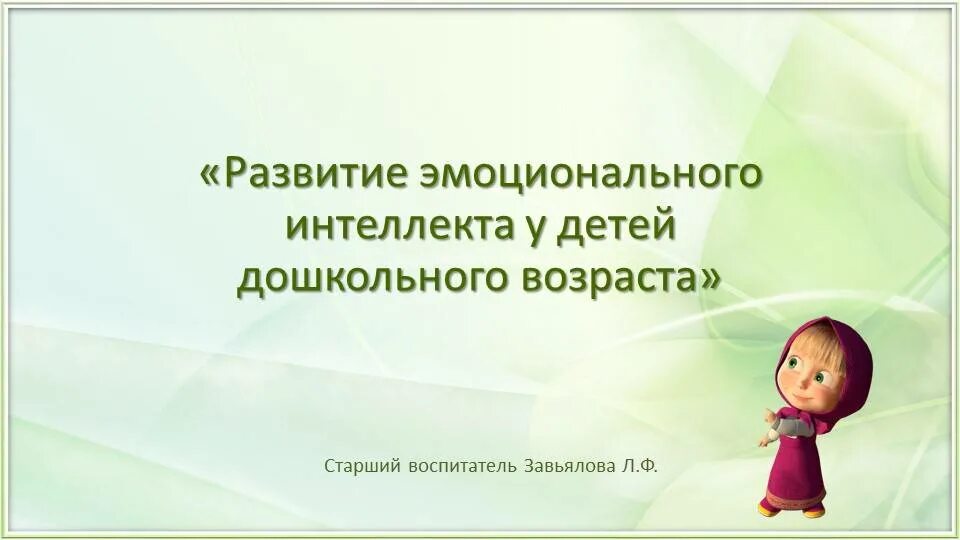 «Развитие эмоционального интеллекта у детей дошкольного возраста»

Старший воспитатель Завьялова Л.Ф.